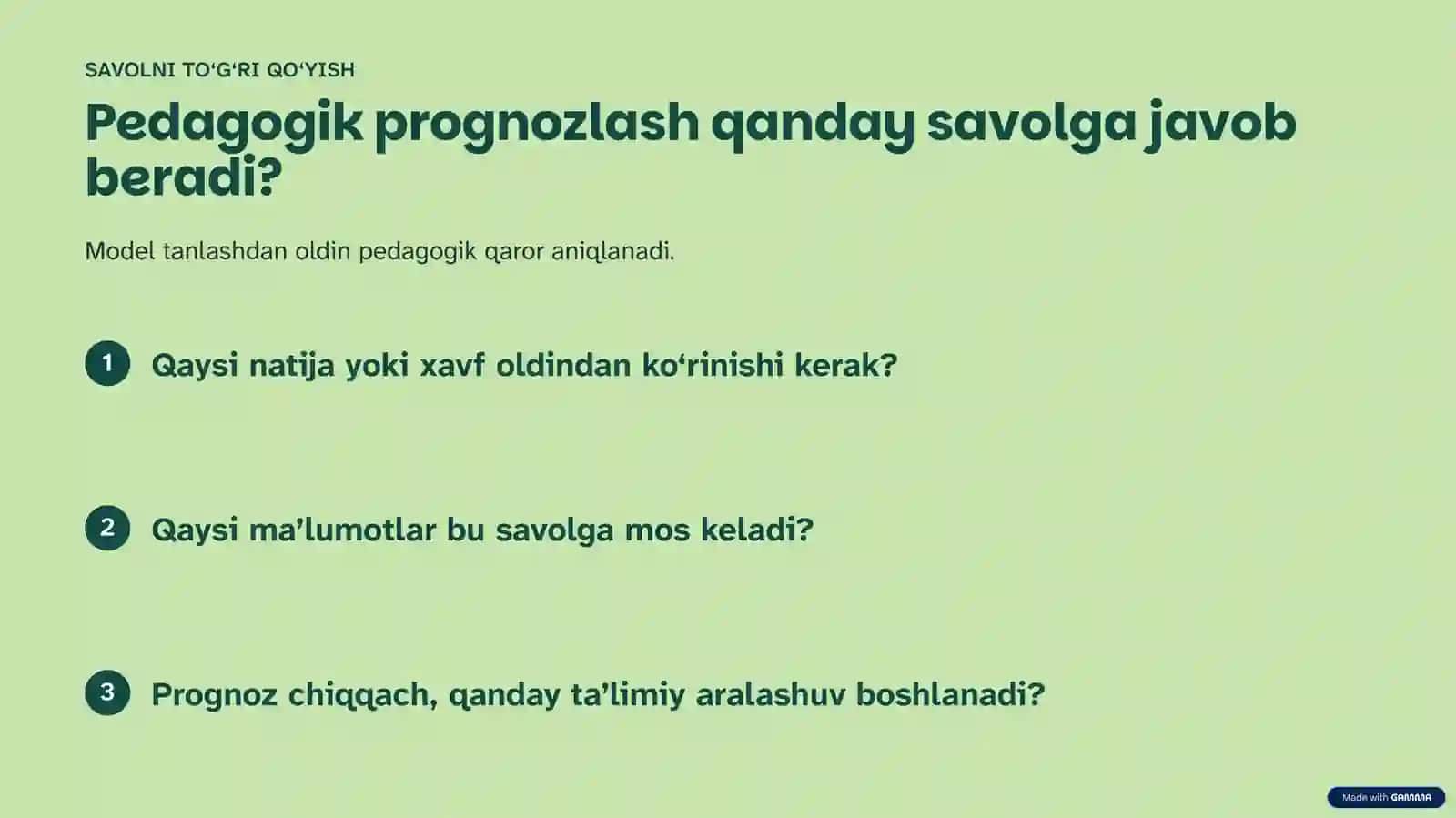 SAVOLNI TO'G'RI QO'YISH

Pedagogik prognozlash qanday savolga javob beradi?

Model tanlashdan oldin pedagogik qaror aniqlanadi.

1 Qaysi natija yoki xavf oldindan ko'rinishi kerak?

2 Qaysi ma'lumotlar bu savolga mos keladi?

3 Prognoz chiqqach, qanday ta'limiy aralashuv boshlanadi?

Made with GAMMA